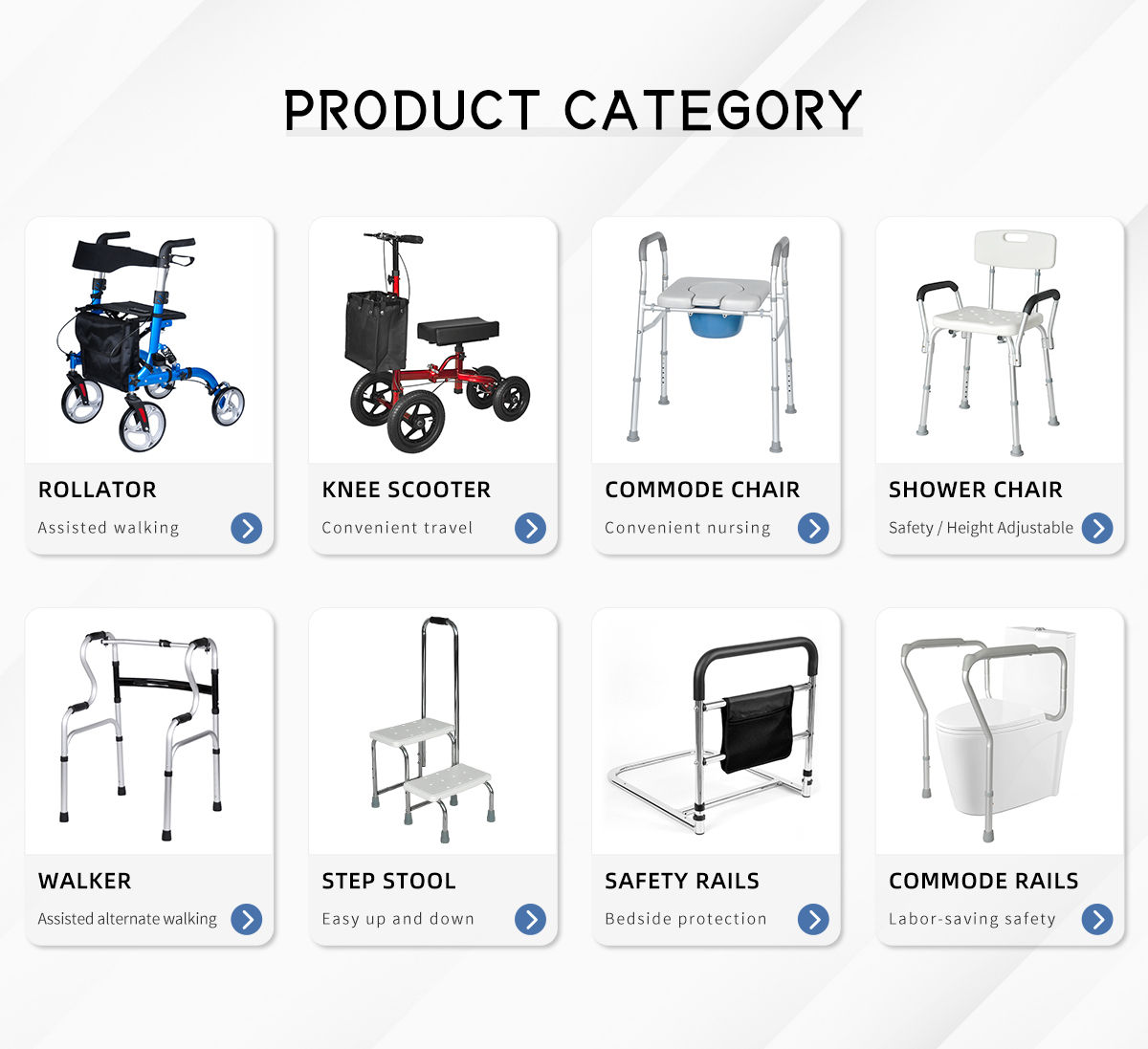 PRODUCT CATEGORY

ROLLATOR
Assisted walking

KNEE SCOOTER
Convenient travel

COMMODE CHAIR
Convenient nursing

SHOWER CHAIR
Safety / Height Adjustable

WALKER
Assisted alternate walking

STEP STOOL
Easy up and down

SAFETY RAILS
Bedside protection

COMMODE RAILS
Labor-saving safety